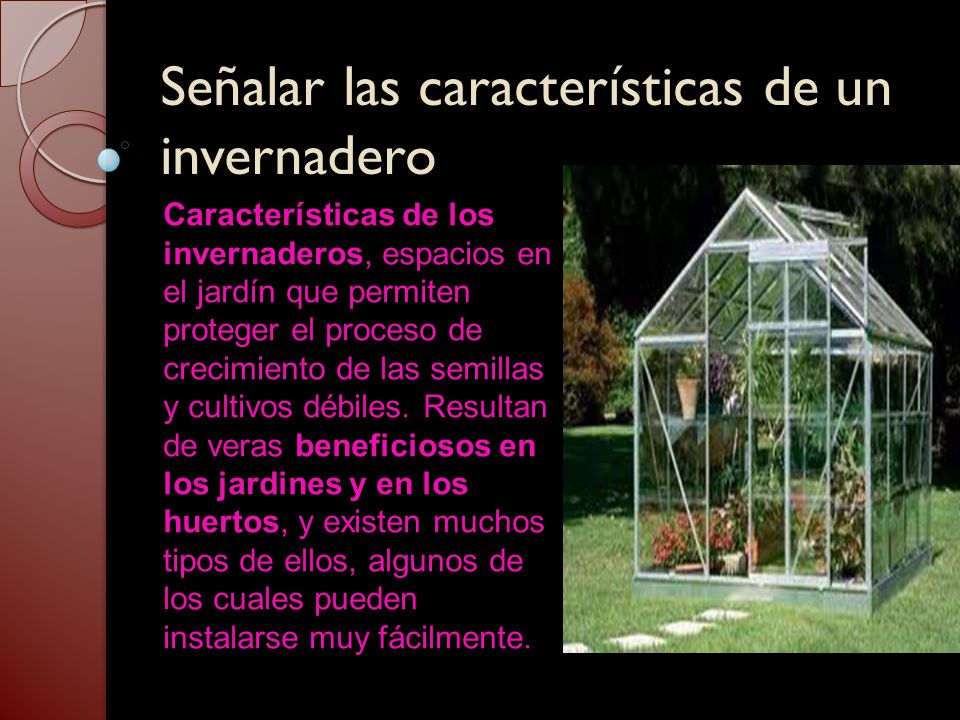 Señalar las características de un invernadero

Características de los invernaderos, espacios en el jardín que permiten proteger el proceso de crecimiento de las semillas y cultivos débiles. Resultan de veras beneficiosos en los jardines y en los huertos, y existen muchos tipos de ellos, algunos de los cuales pueden instalarse muy fácilmente.